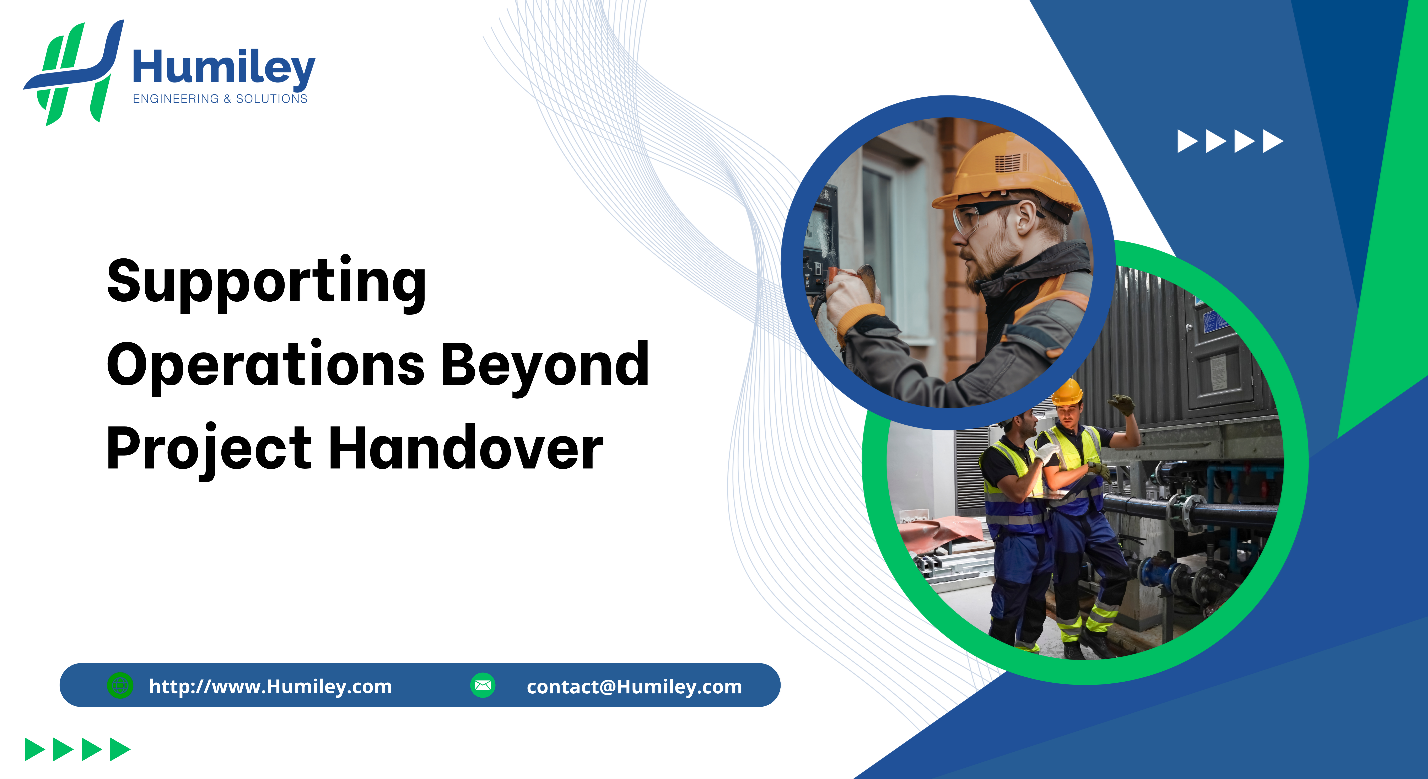 Humiley
ENGINEERING & SOLUTIONS

Supporting Operations Beyond Project Handover

http://www.Humiley.com
contact@Humiley.com